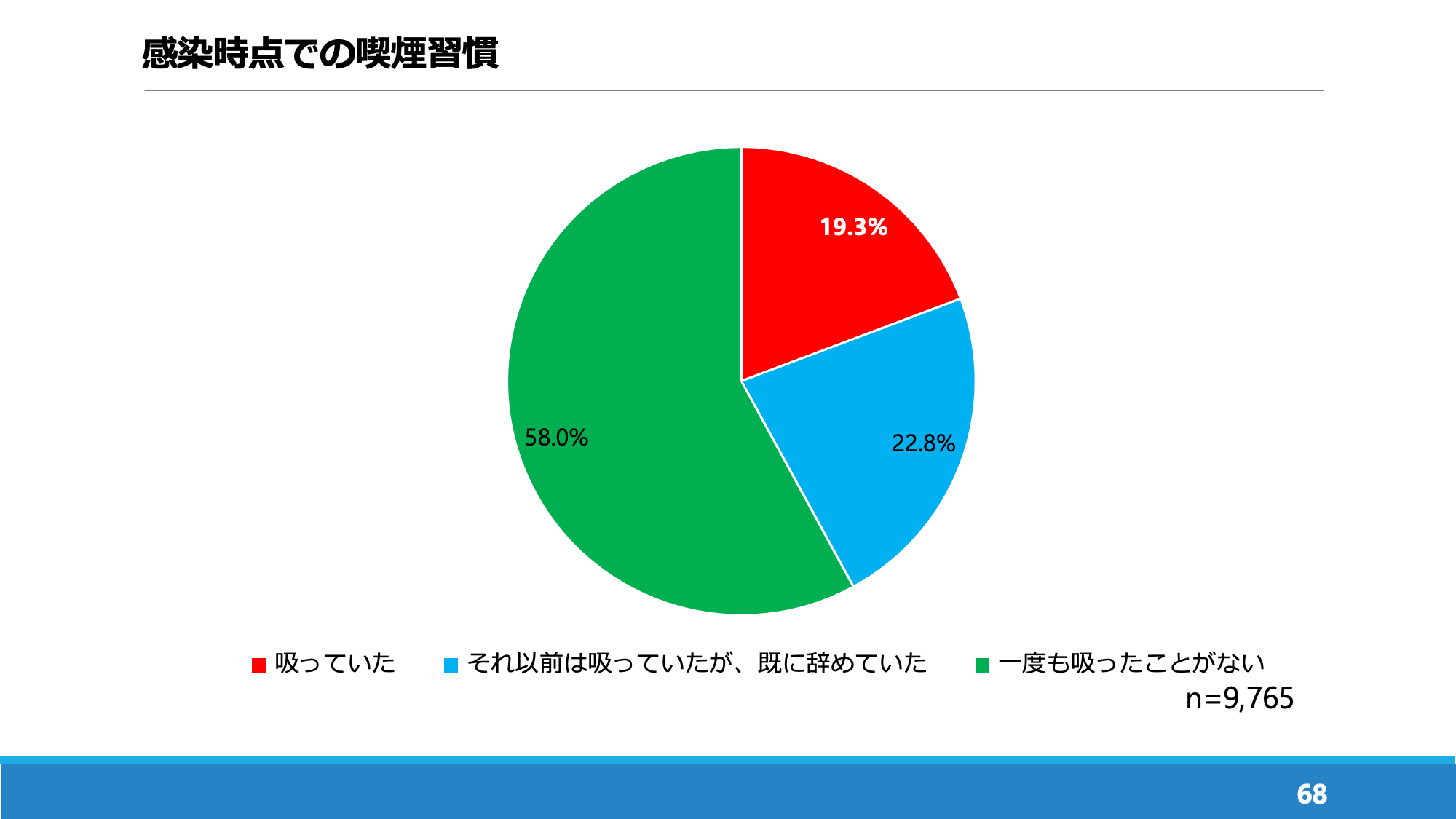 感染時点での喫煙習慣

19.3%

22.8%

58.0%

吸っていた　それ以前は吸っていたが、既に辞めていた　一度も吸ったことがない

n=9,765

68